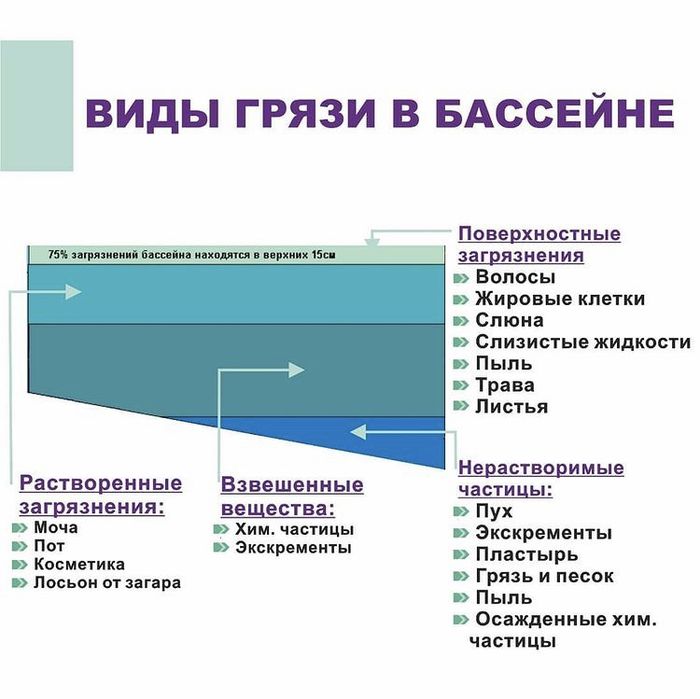 ВИДЫ ГРЯЗИ В БАССЕЙНЕ

75% загрязнений бассейна находятся в верхних 15см

Поверхностные загрязнения
Волосы
Жировые клетки
Слюна
Слизистые жидкости
Пыль
Трава
Листья

Растворенные загрязнения:
Моча
Пот
Косметика
Лосьон от загара

Взвешенные вещества:
Хим. частицы
Экскременты

Нерастворимые частицы:
Пух
Экскременты
Пластырь
Грязь и песок
Пыль
Осажденные хим. частицы